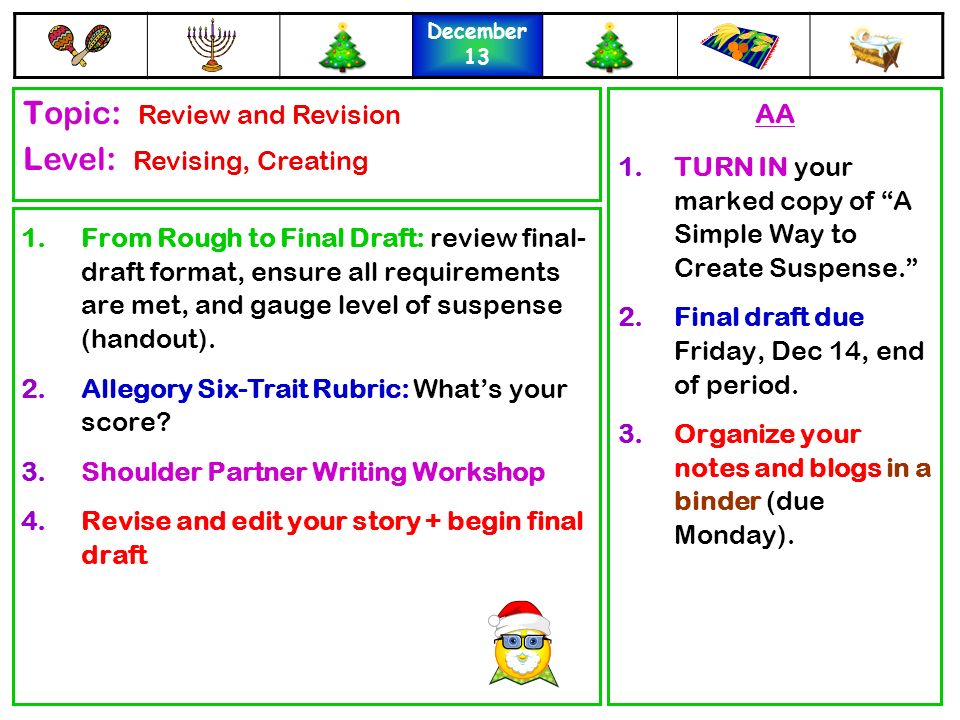 December 13

Topic: Review and Revision
Level: Revising, Creating

1. From Rough to Final Draft: review final-draft format, ensure all requirements are met, and gauge level of suspense (handout).
2. Allegory Six-Trait Rubric: What's your score?
3. Shoulder Partner Writing Workshop
4. Revise and edit your story + begin final draft

AA

1. TURN IN your marked copy of "A Simple Way to Create Suspense."
2. Final draft due Friday, Dec 14, end of period.
3. Organize your notes and blogs in a binder (due Monday).